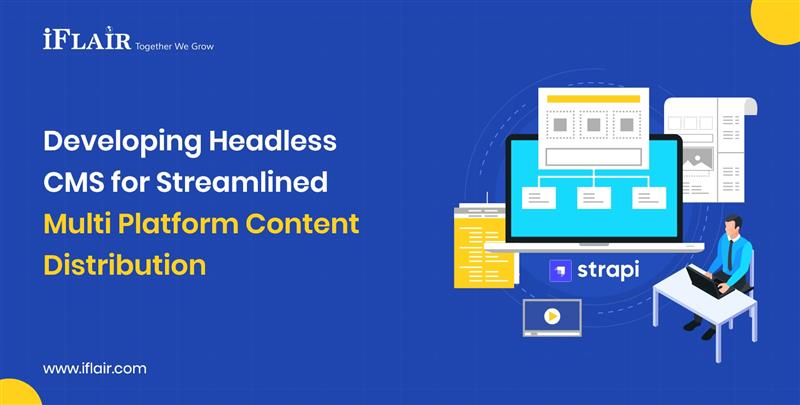 iFLAIR Together We Grow

Developing Headless CMS for Streamlined Multi Platform Content Distribution

strapi

www.iflair.com